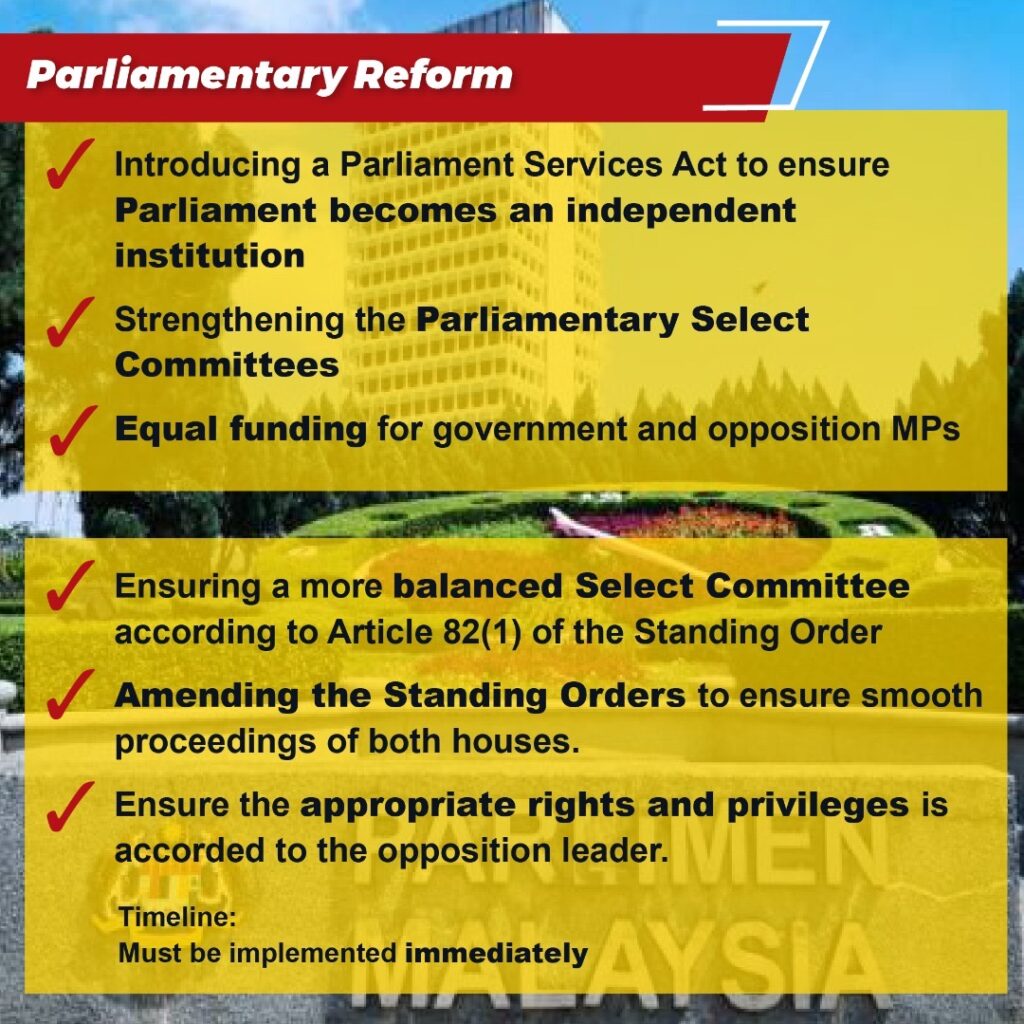 Parliamentary Reform

✓ Introducing a Parliament Services Act to ensure Parliament becomes an independent institution

✓ Strengthening the Parliamentary Select Committees

✓ Equal funding for government and opposition MPs

✓ Ensuring a more balanced Select Committee according to Article 82(1) of the Standing Order

✓ Amending the Standing Orders to ensure smooth proceedings of both houses.

✓ Ensure the appropriate rights and privileges is accorded to the opposition leader.

Timeline:
Must be implemented immediately

PARLIMEN
MALAYSIA